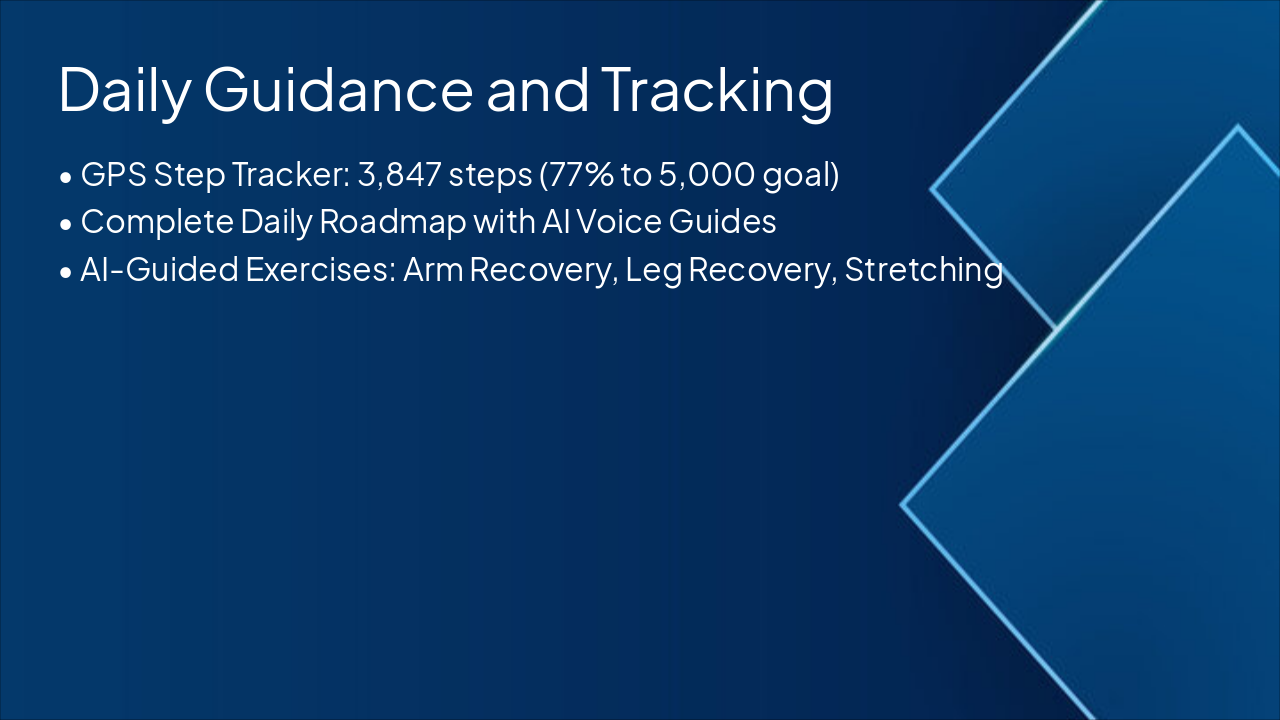 Daily Guidance and Tracking

• GPS Step Tracker: 3,847 steps (77% to 5,000 goal)
• Complete Daily Roadmap with AI Voice Guides
• AI-Guided Exercises: Arm Recovery, Leg Recovery, Stretching